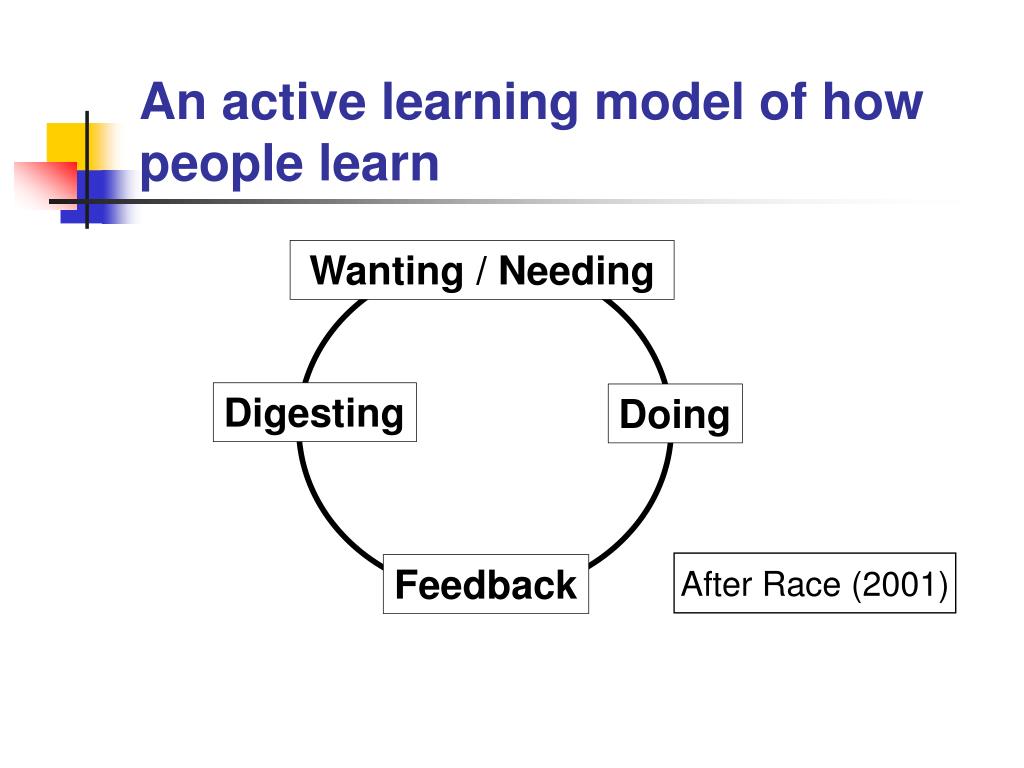 An active learning model of how people learn

Wanting / Needing

Digesting

Doing

Feedback

After Race (2001)